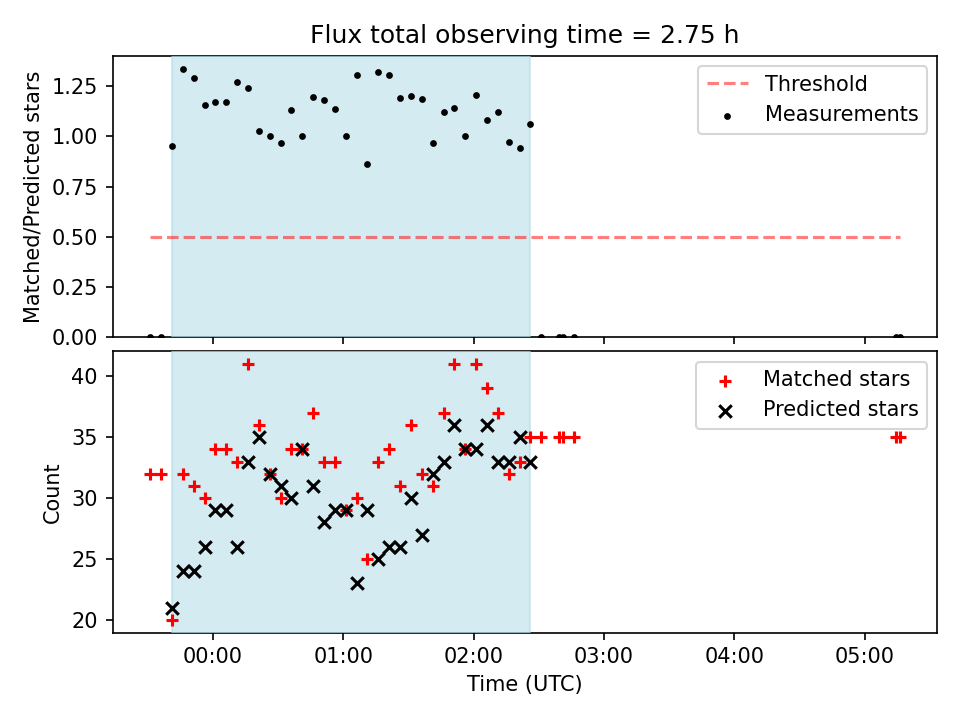 Flux total observing time = 2.75 h

Matched/Predicted stars

1.25
1.00
0.75
0.50
0.25
0.00

Threshold
Measurements

Count

40
35
30
25
20

Matched stars
Predicted stars

00:00
01:00
02:00
03:00
04:00
05:00

Time (UTC)